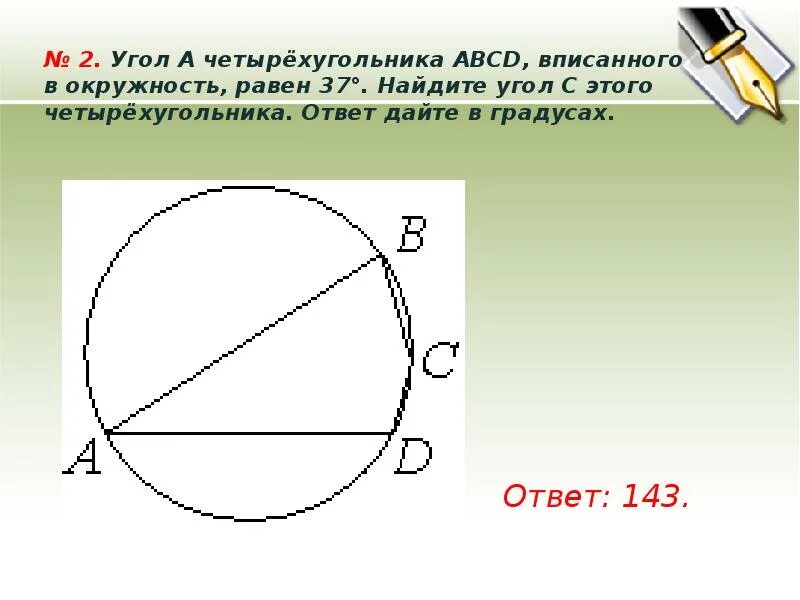 № 2. Угол A четырёхугольника ABCD, вписанного в окружность, равен 37°. Найдите угол C этого четырёхугольника. Ответ дайте в градусах.

B
C
A
D

Ответ: 143.